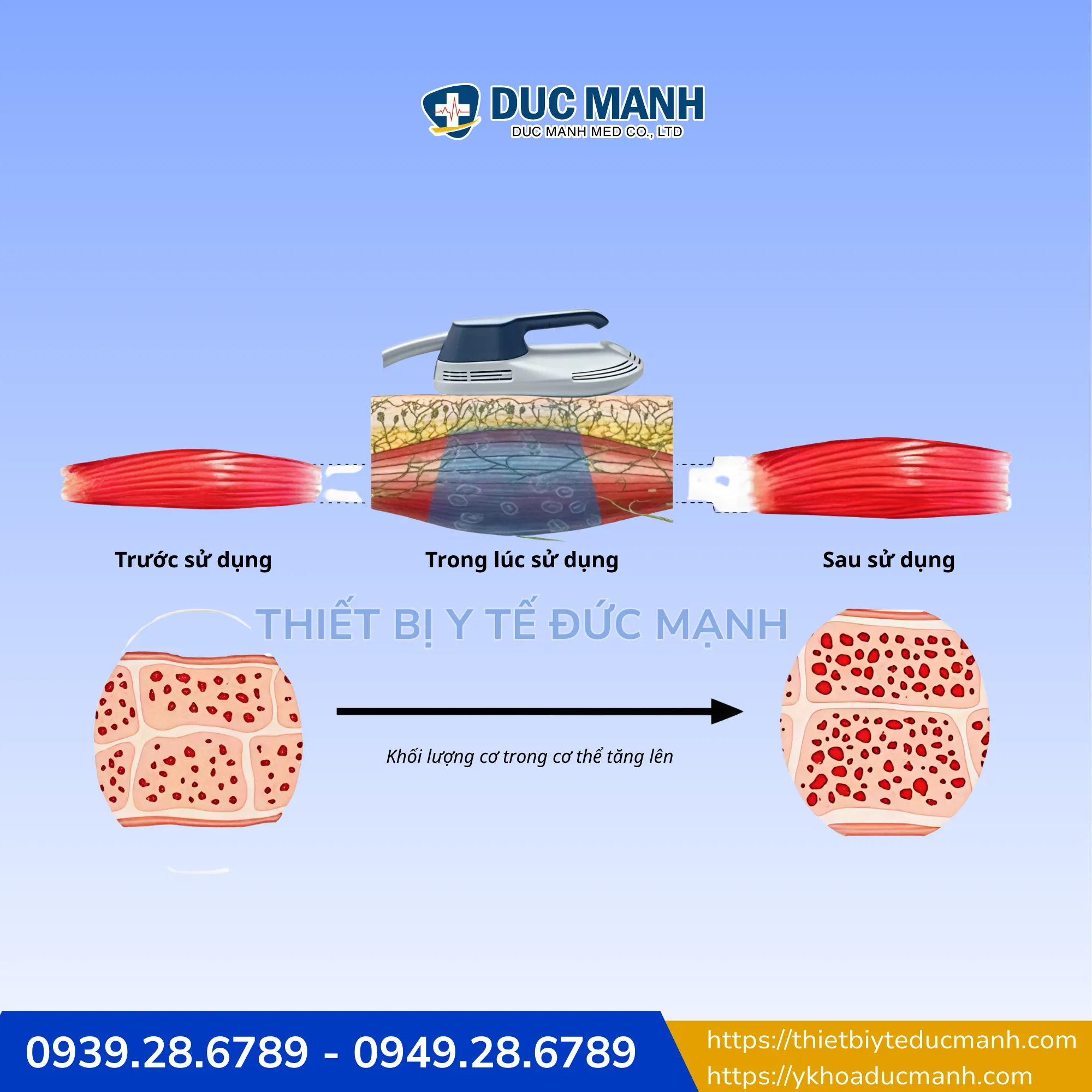 DUC MANH
DUC MANH MED CO., LTD

Trước sử dụng

Trong lúc sử dụng

Sau sử dụng

THIẾT BỊ Y TẾ ĐỨC MẠNH

Khối lượng cơ trong cơ thể tăng lên

0939.28.6789 - 0949.28.6789

https://thietbiyteducmanh.com
https://ykhoaducmanh.com